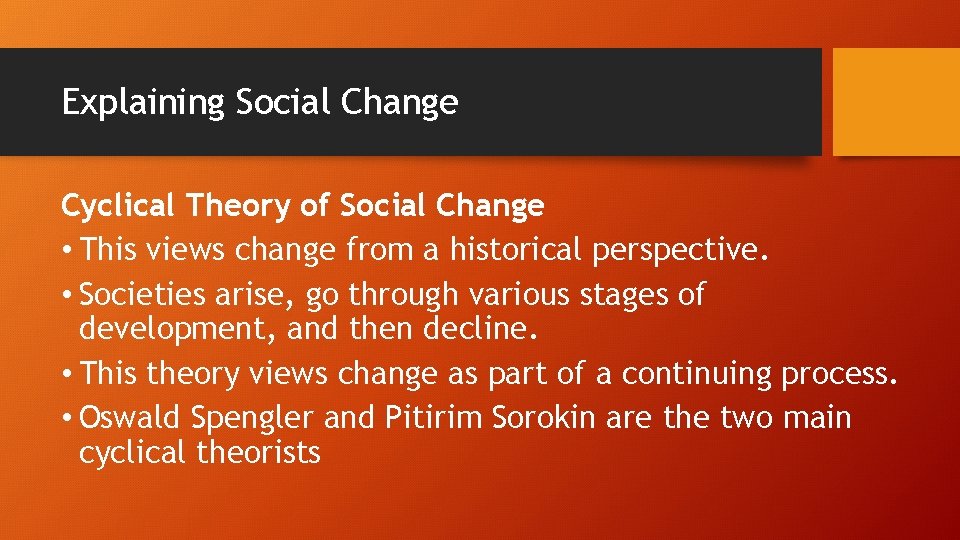 Explaining Social Change

Cyclical Theory of Social Change

• This views change from a historical perspective.

• Societies arise, go through various stages of development, and then decline.

• This theory views change as part of a continuing process.

• Oswald Spengler and Pitirim Sorokin are the two main cyclical theorists